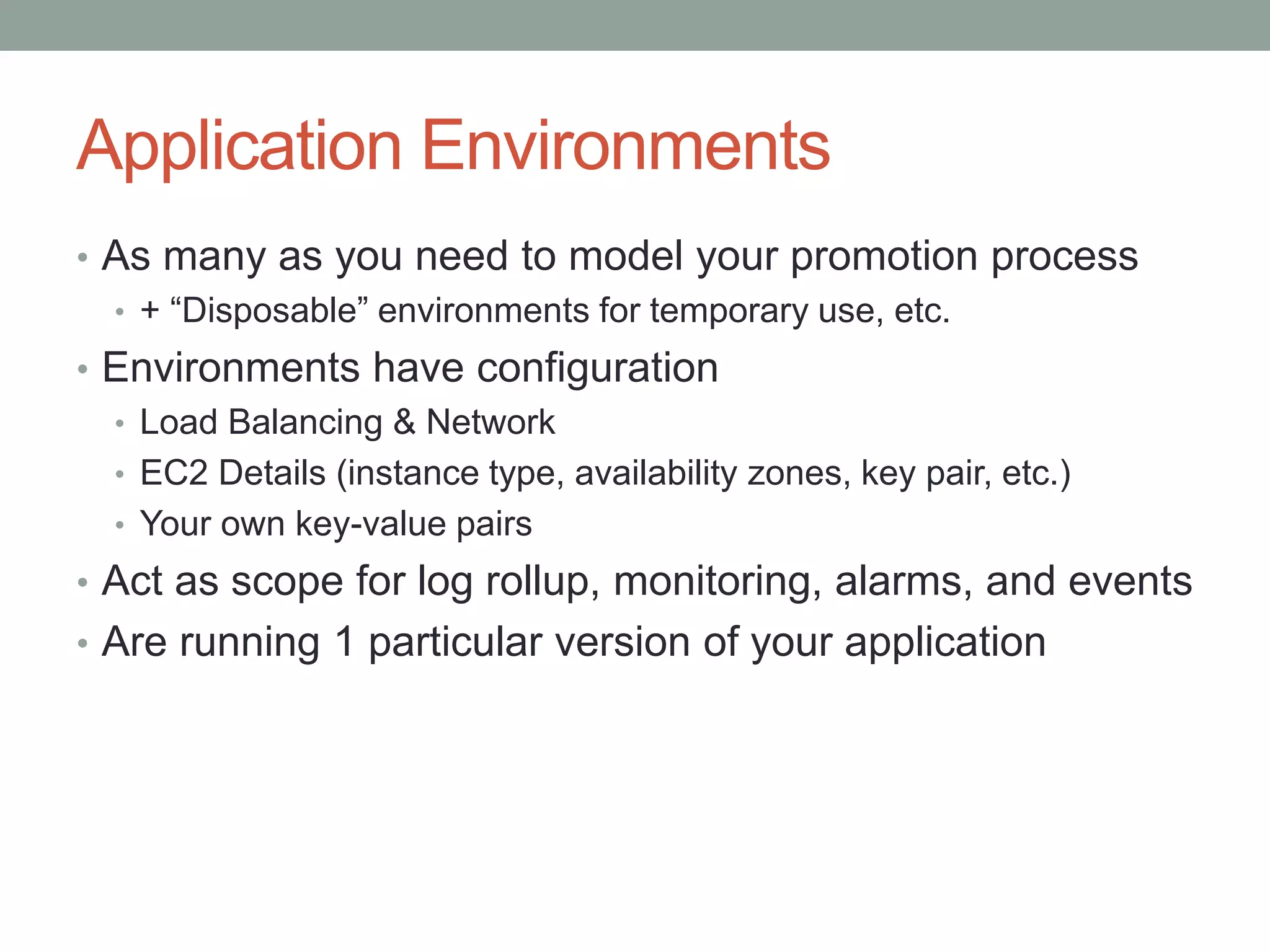 Application Environments

• As many as you need to model your promotion process
  • + “Disposable” environments for temporary use, etc.
• Environments have configuration
  • Load Balancing & Network
  • EC2 Details (instance type, availability zones, key pair, etc.)
  • Your own key-value pairs
• Act as scope for log rollup, monitoring, alarms, and events
• Are running 1 particular version of your application